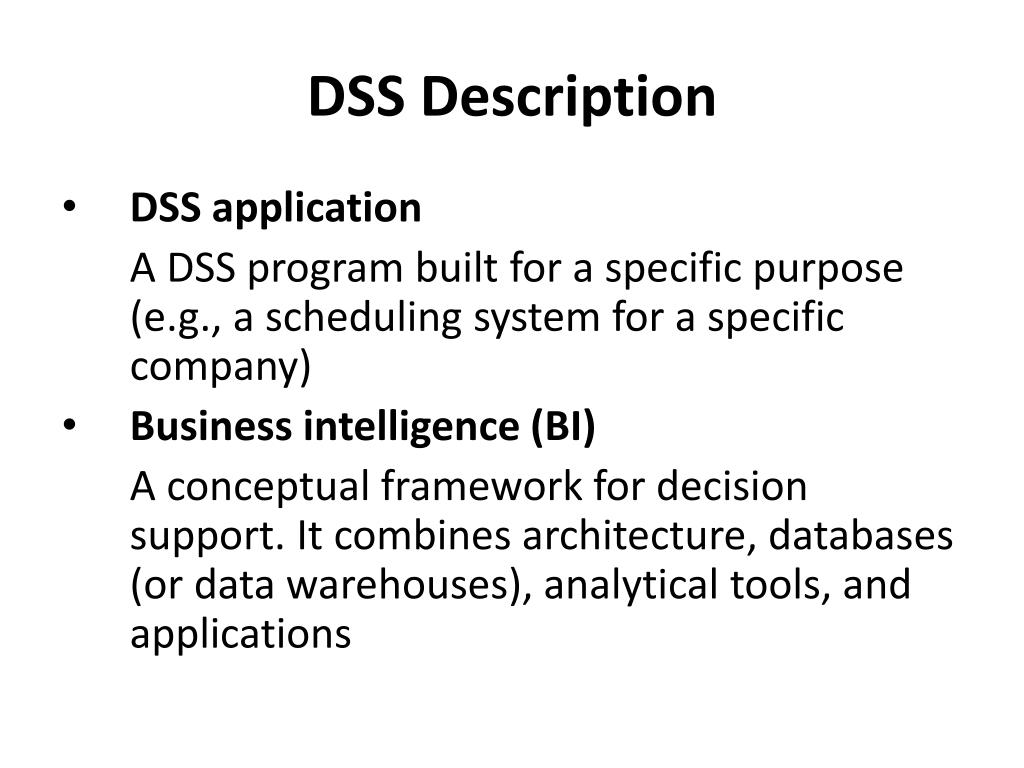 DSS Description

• DSS application

A DSS program built for a specific purpose (e.g., a scheduling system for a specific company)

• Business intelligence (BI)

A conceptual framework for decision support. It combines architecture, databases (or data warehouses), analytical tools, and applications